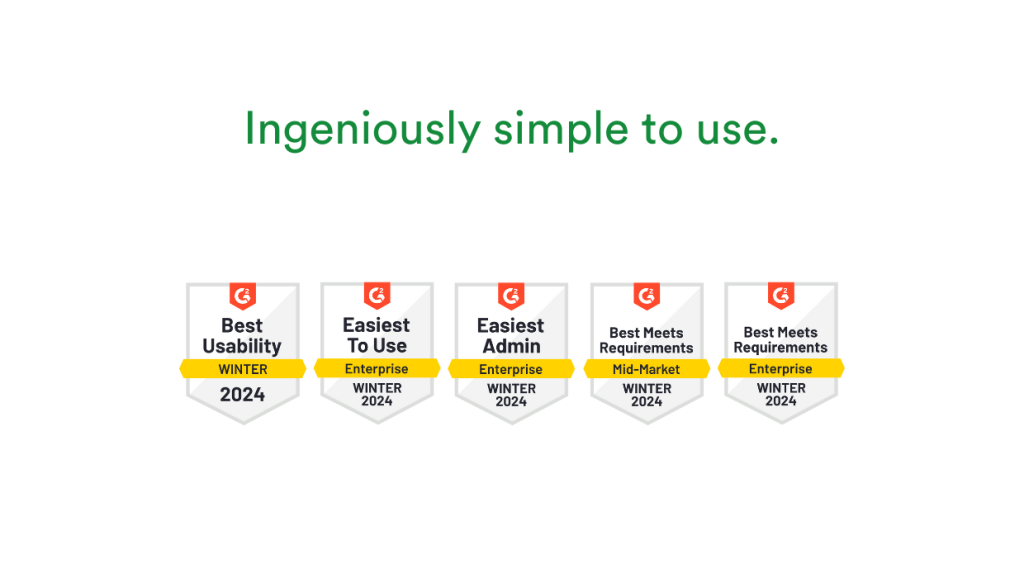 Ingeniously simple to use.

G2
Best Usability
WINTER
2024

G2
Easiest To Use
Enterprise
WINTER 2024

G2
Easiest Admin
Enterprise
WINTER 2024

G2
Best Meets Requirements
Mid-Market
WINTER 2024

G2
Best Meets Requirements
Enterprise
WINTER 2024